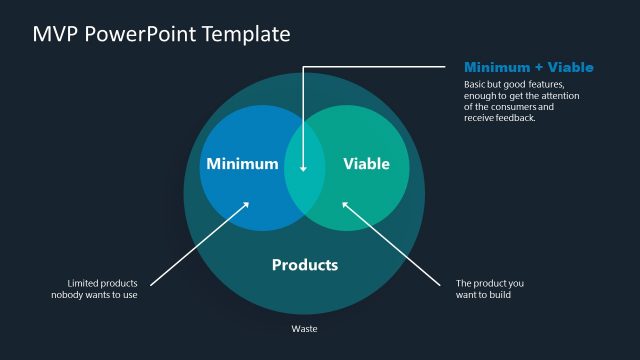 MVP PowerPoint Template

Minimum + Viable

Basic but good features, enough to get the attention of the consumers and receive feedback.

Minimum

Viable

Products

Limited products nobody wants to use

The product you want to build

Waste